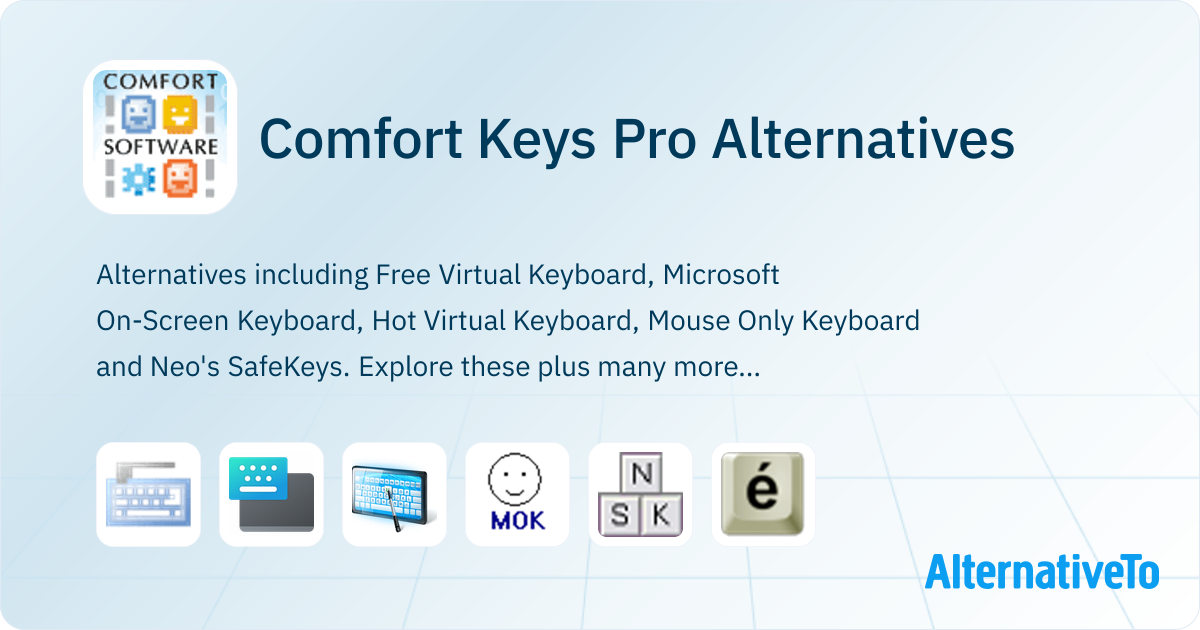 COMFORT
SOFTWARE

Comfort Keys Pro Alternatives

Alternatives including Free Virtual Keyboard, Microsoft On-Screen Keyboard, Hot Virtual Keyboard, Mouse Only Keyboard and Neo's SafeKeys. Explore these plus many more...

MOK

N
S K

é

AlternativeTo